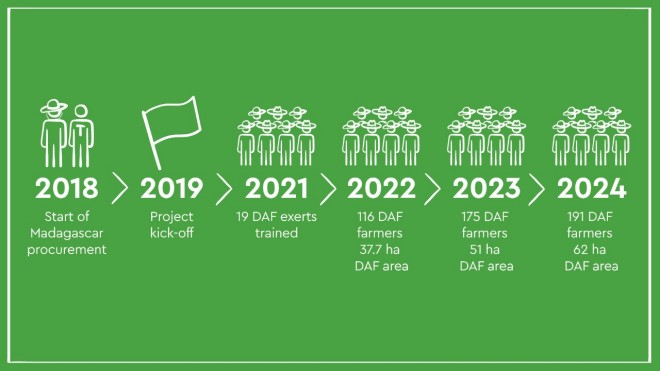 2018
Start of Madagascar procurement

2019
Project kick-off

2021
19 DAF exerts trained

2022
116 DAF farmers
37.7 ha DAF area

2023
175 DAF farmers
51 ha DAF area

2024
191 DAF farmers
62 ha DAF area